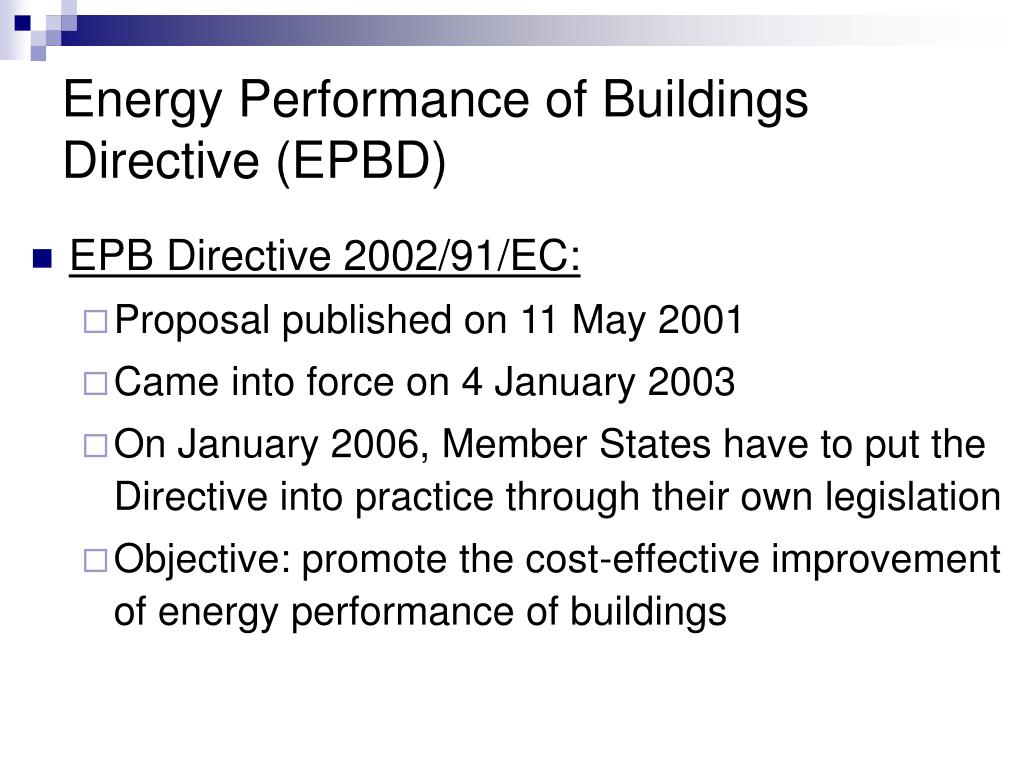 Energy Performance of Buildings Directive (EPBD)

EPB Directive 2002/91/EC:

Proposal published on 11 May 2001

Came into force on 4 January 2003

On January 2006, Member States have to put the Directive into practice through their own legislation

Objective: promote the cost-effective improvement of energy performance of buildings